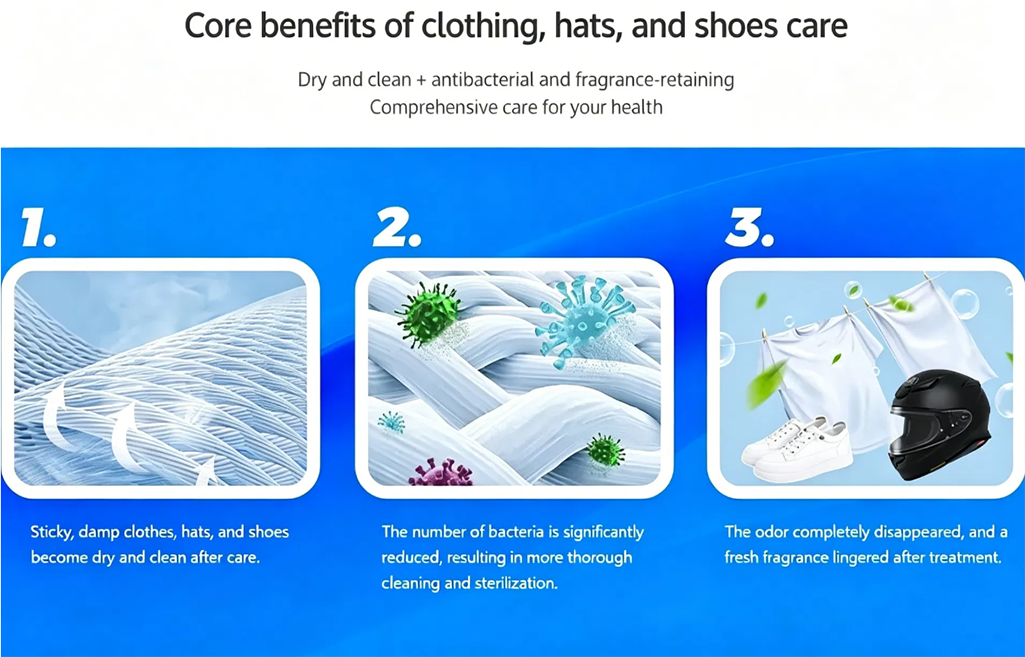 Core benefits of clothing, hats, and shoes care

Dry and clean + antibacterial and fragrance-retaining
Comprehensive care for your health

1.

Sticky, damp clothes, hats, and shoes become dry and clean after care.

2.

The number of bacteria is significantly reduced, resulting in more thorough cleaning and sterilization.

3.

The odor completely disappeared, and a fresh fragrance lingered after treatment.